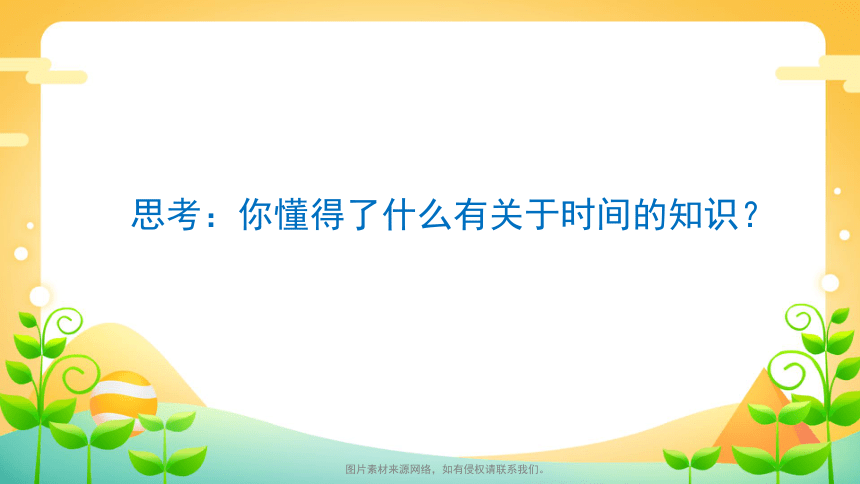 思考：你懂得了什么有关于时间的知识？

图片素材来源网络，如有侵权请联系我们。